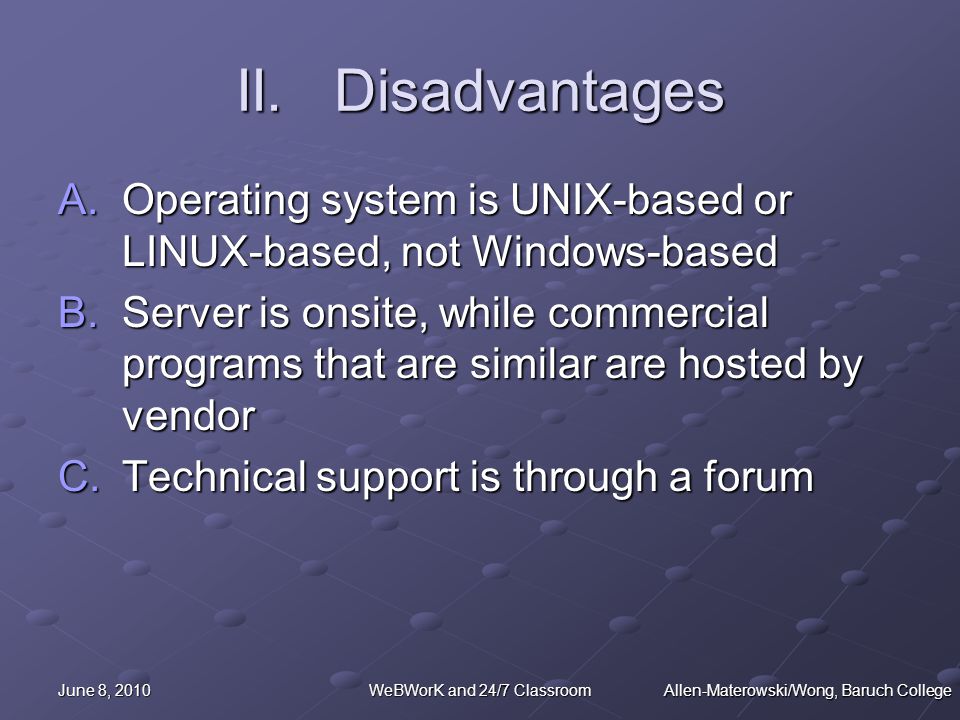 II. Disadvantages

A. Operating system is UNIX-based or LINUX-based, not Windows-based
B. Server is onsite, while commercial programs that are similar are hosted by vendor
C. Technical support is through a forum

June 8, 2010 WeBWorK and 24/7 Classroom Allen-Materowski/Wong, Baruch College